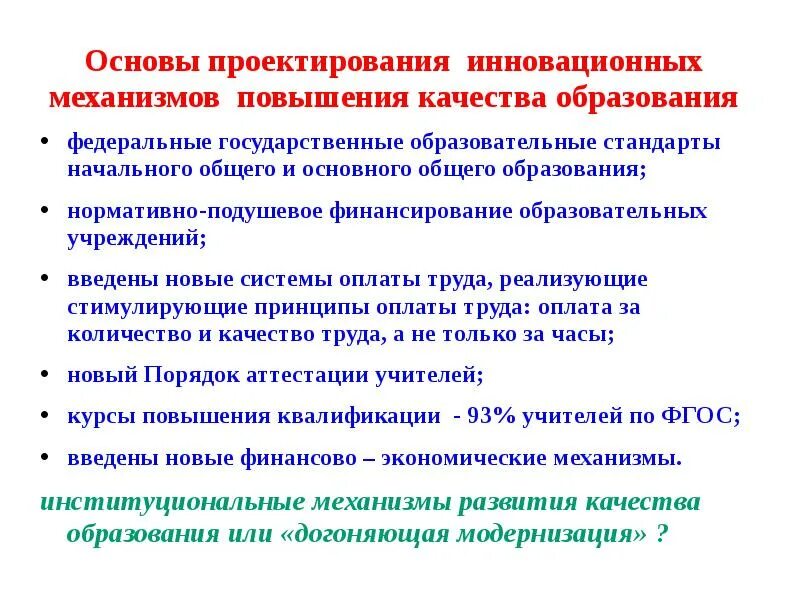 Основы проектирования инновационных механизмов повышения качества образования

• федеральные государственные образовательные стандарты начального общего и основного общего образования;

• нормативно-подушевое финансирование образовательных учреждений;

• введены новые системы оплаты труда, реализующие стимулирующие принципы оплаты труда: оплата за количество и качество труда, а не только за часы;

• новый Порядок аттестации учителей;

• курсы повышения квалификации - 93% учителей по ФГОС;

• введены новые финансово – экономические механизмы.

институциональные механизмы развития качества образования или «догоняющая модернизация» ?